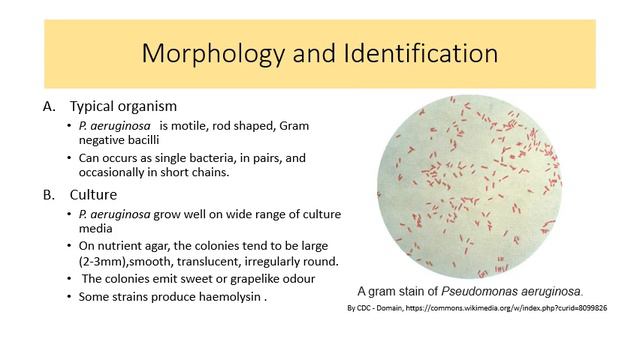 Morphology and Identification

A. Typical organism
• P. aeruginosa is motile, rod shaped, Gram negative bacilli
• Can occurs as single bacteria, in pairs, and occasionally in short chains.

B. Culture
• P. aeruginosa grow well on wide range of culture media
• On nutrient agar, the colonies tend to be large (2-3mm),smooth, translucent, irregularly round.
• The colonies emit sweet or grapelike odour
• Some strains produce haemolysin .

A gram stain of Pseudomonas aeruginosa.
By CDC - Domain, https://commons.wikimedia.org/w/index.php?curid=8099826